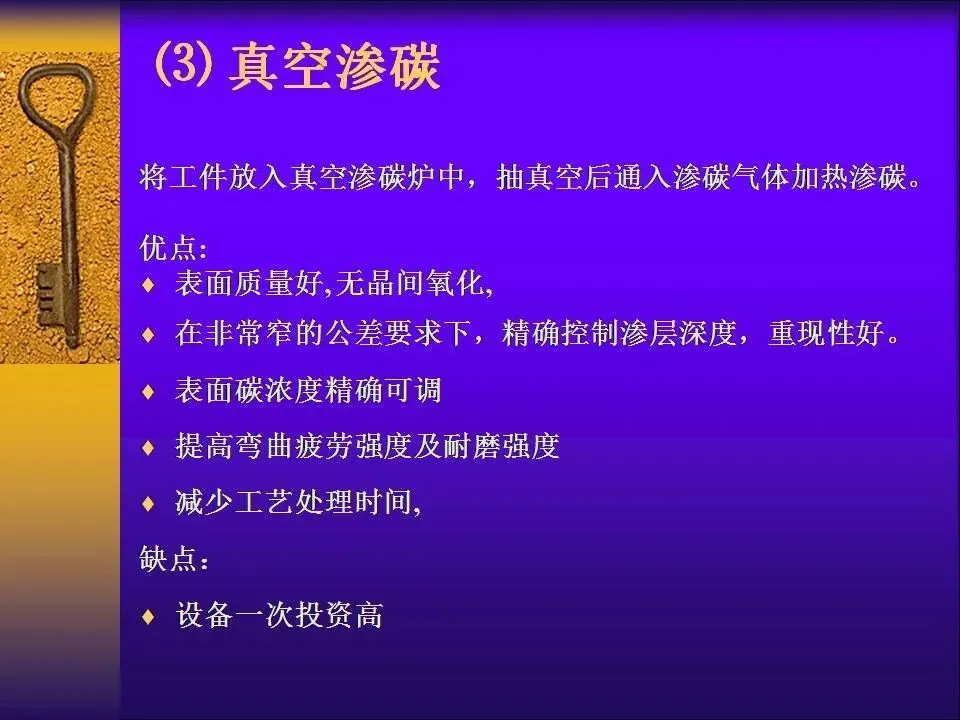 (3) 真空渗碳

将工件放入真空渗碳炉中，抽真空后通入渗碳气体加热渗碳。

优点:

♦ 表面质量好,无晶间氧化,

♦ 在非常窄的公差要求下，精确控制渗层深度，重现性好。

♦ 表面碳浓度精确可调

♦ 提高弯曲疲劳强度及耐磨强度

♦ 减少工艺处理时间,

缺点：

♦ 设备一次投资高